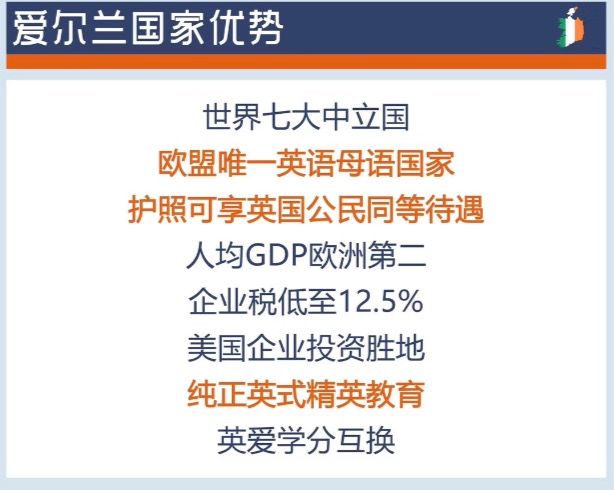 爱尔兰国家优势

世界七大中立国
欧盟唯一英语母语国家
护照可享英国公民同等待遇
人均GDP欧洲第二
企业税低至12.5%
美国企业投资胜地
纯正英式精英教育
英爱学分互换